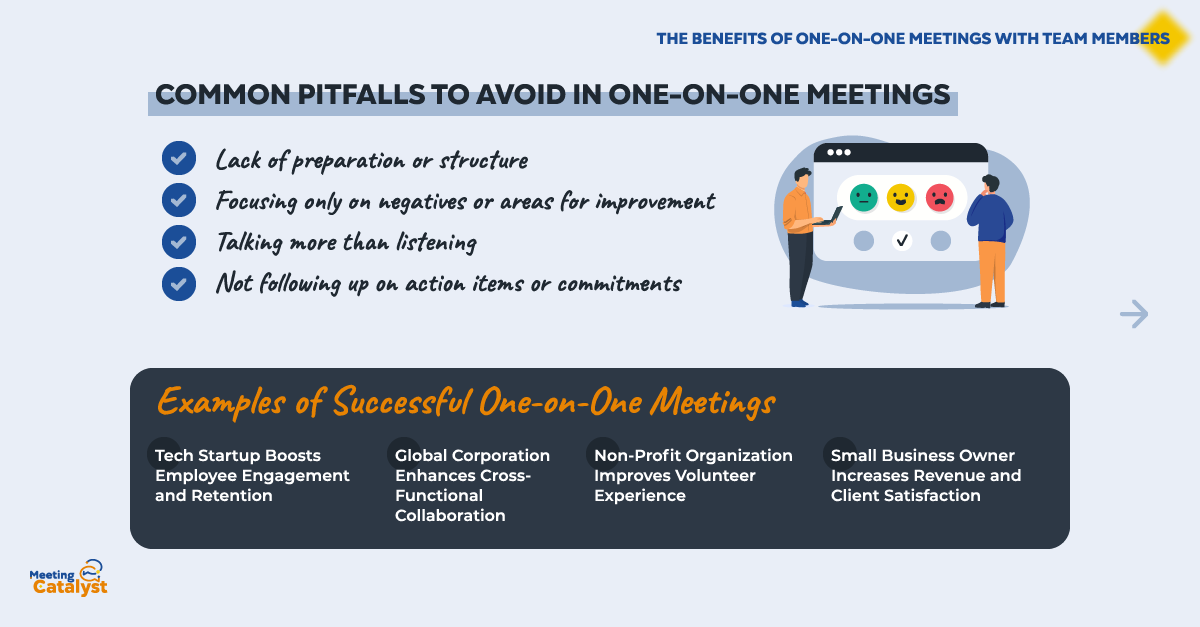 THE BENEFITS OF ONE-ON-ONE MEETINGS WITH TEAM MEMBERS

COMMON PITFALLS TO AVOID IN ONE-ON-ONE MEETINGS

Lack of preparation or structure

Focusing only on negatives or areas for improvement

Talking more than listening

Not following up on action items or commitments

Examples of Successful One-on-One Meetings

Tech Startup Boosts Employee Engagement and Retention

Global Corporation Enhances Cross-Functional Collaboration

Non-Profit Organization Improves Volunteer Experience

Small Business Owner Increases Revenue and Client Satisfaction

Meeting Catalyst